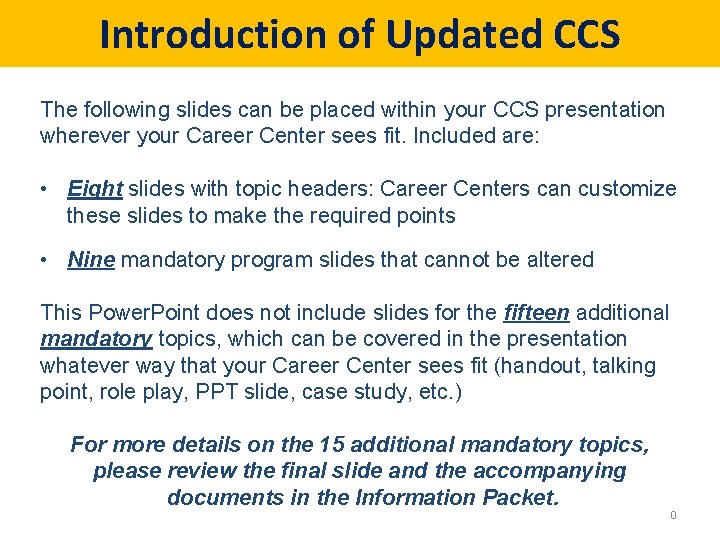 Introduction of Updated CCS

The following slides can be placed within your CCS presentation wherever your Career Center sees fit. Included are:

• Eight slides with topic headers: Career Centers can customize these slides to make the required points

• Nine mandatory program slides that cannot be altered

This PowerPoint does not include slides for the fifteen additional mandatory topics, which can be covered in the presentation whatever way that your Career Center sees fit (handout, talking point, role play, PPT slide, case study, etc.)

For more details on the 15 additional mandatory topics, please review the final slide and the accompanying documents in the Information Packet.

0